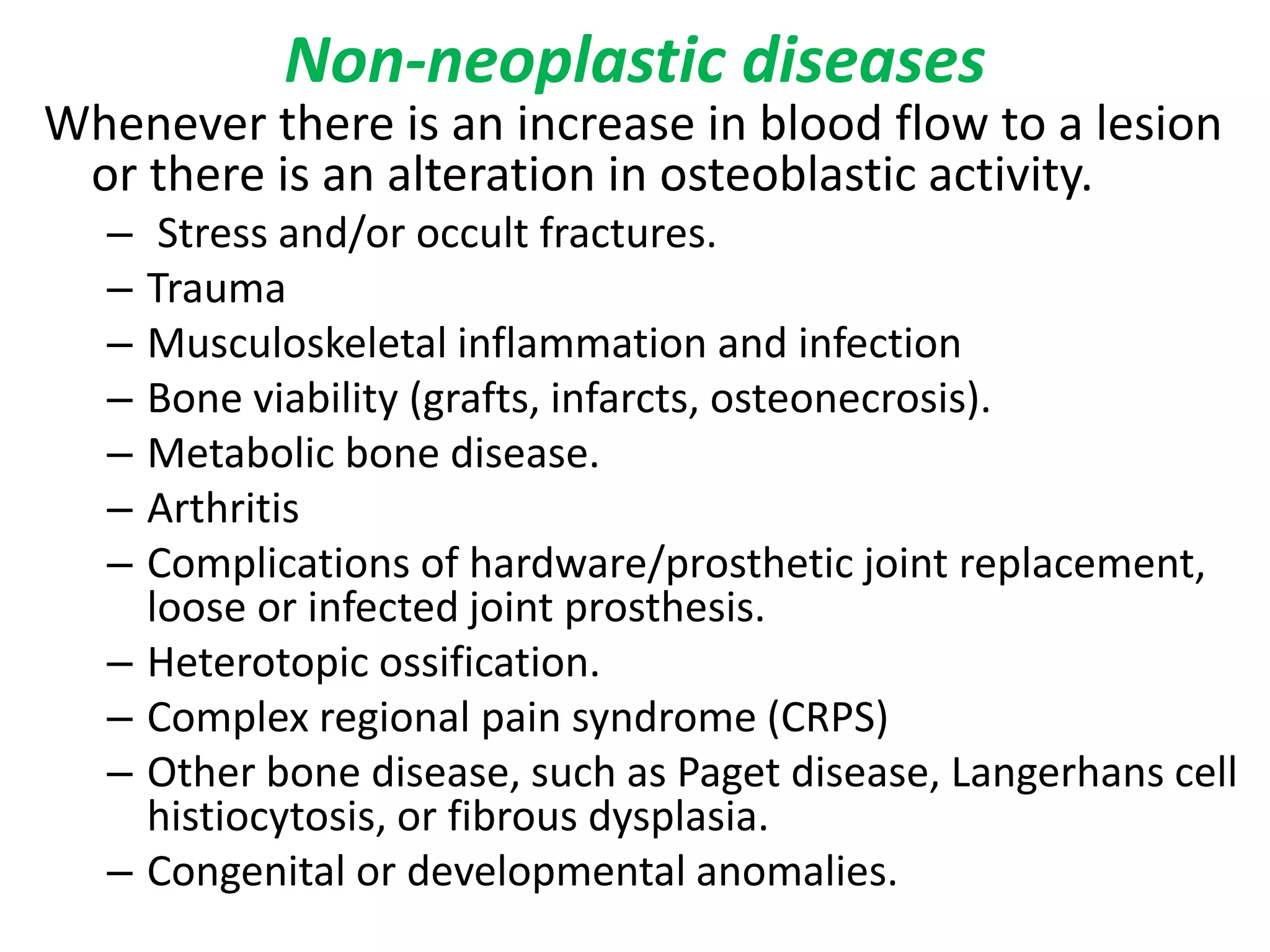 Non-neoplastic diseases

Whenever there is an increase in blood flow to a lesion or there is an alteration in osteoblastic activity.

– Stress and/or occult fractures.
– Trauma
– Musculoskeletal inflammation and infection
– Bone viability (grafts, infarcts, osteonecrosis).
– Metabolic bone disease.
– Arthritis
– Complications of hardware/prosthetic joint replacement, loose or infected joint prosthesis.
– Heterotopic ossification.
– Complex regional pain syndrome (CRPS)
– Other bone disease, such as Paget disease, Langerhans cell histiocytosis, or fibrous dysplasia.
– Congenital or developmental anomalies.